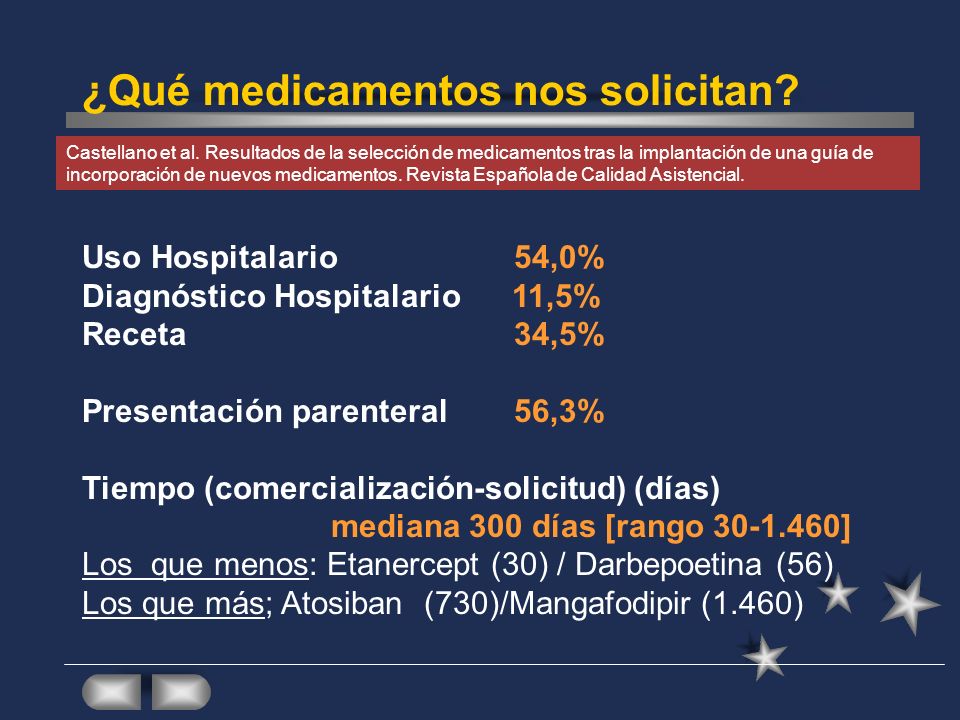 ¿Qué medicamentos nos solicitan?

Castellano et al. Resultados de la selección de medicamentos tras la implantación de una guía de incorporación de nuevos medicamentos. Revista Española de Calidad Asistencial.

Uso Hospitalario 54,0%
Diagnóstico Hospitalario 11,5%
Receta 34,5%

Presentación parenteral 56,3%

Tiempo (comercialización-solicitud) (días)
mediana 300 días [rango 30-1.460]
Los que menos: Etanercept (30) / Darbepoetina (56)
Los que más; Atosiban (730)/Mangafodipir (1.460)